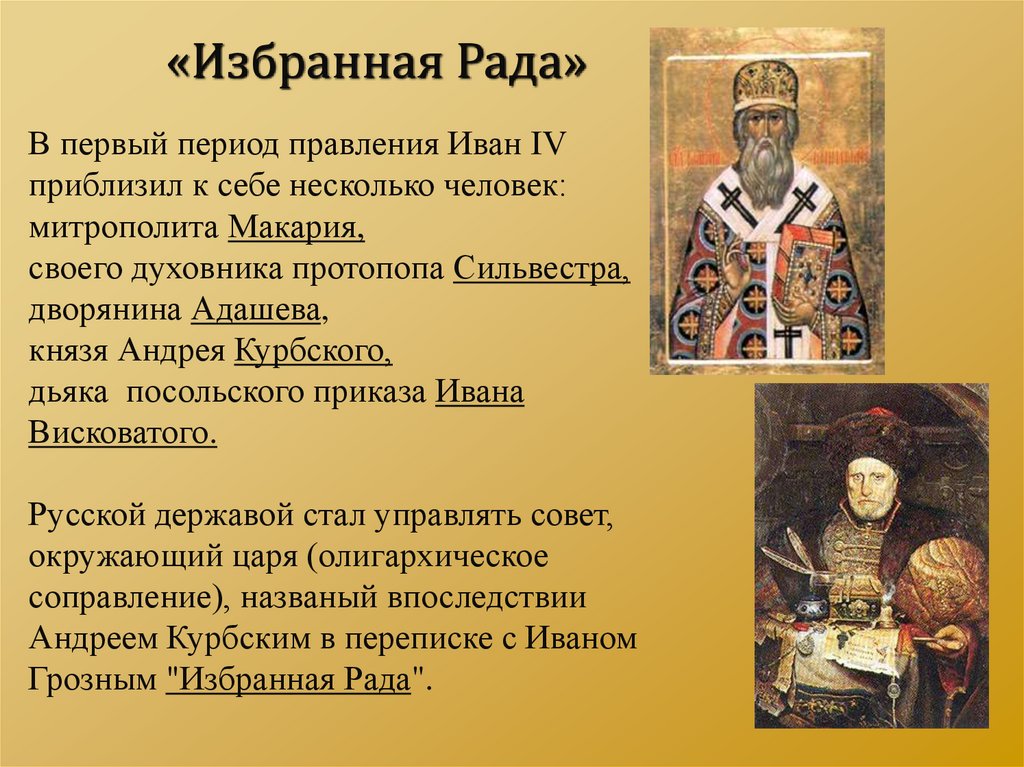 «Избранная Рада»

В первый период правления Иван IV приблизил к себе несколько человек: митрополита Макария, своего духовника протопопа Сильвестра, дворянина Адашева, князя Андрея Курбского, дьяка посольского приказа Ивана Висковатого.

Русской державой стал управлять совет, окружающий царя (олигархическое соправление), названый впоследствии Андреем Курбским в переписке с Иваном Грозным "Избранная Рада".